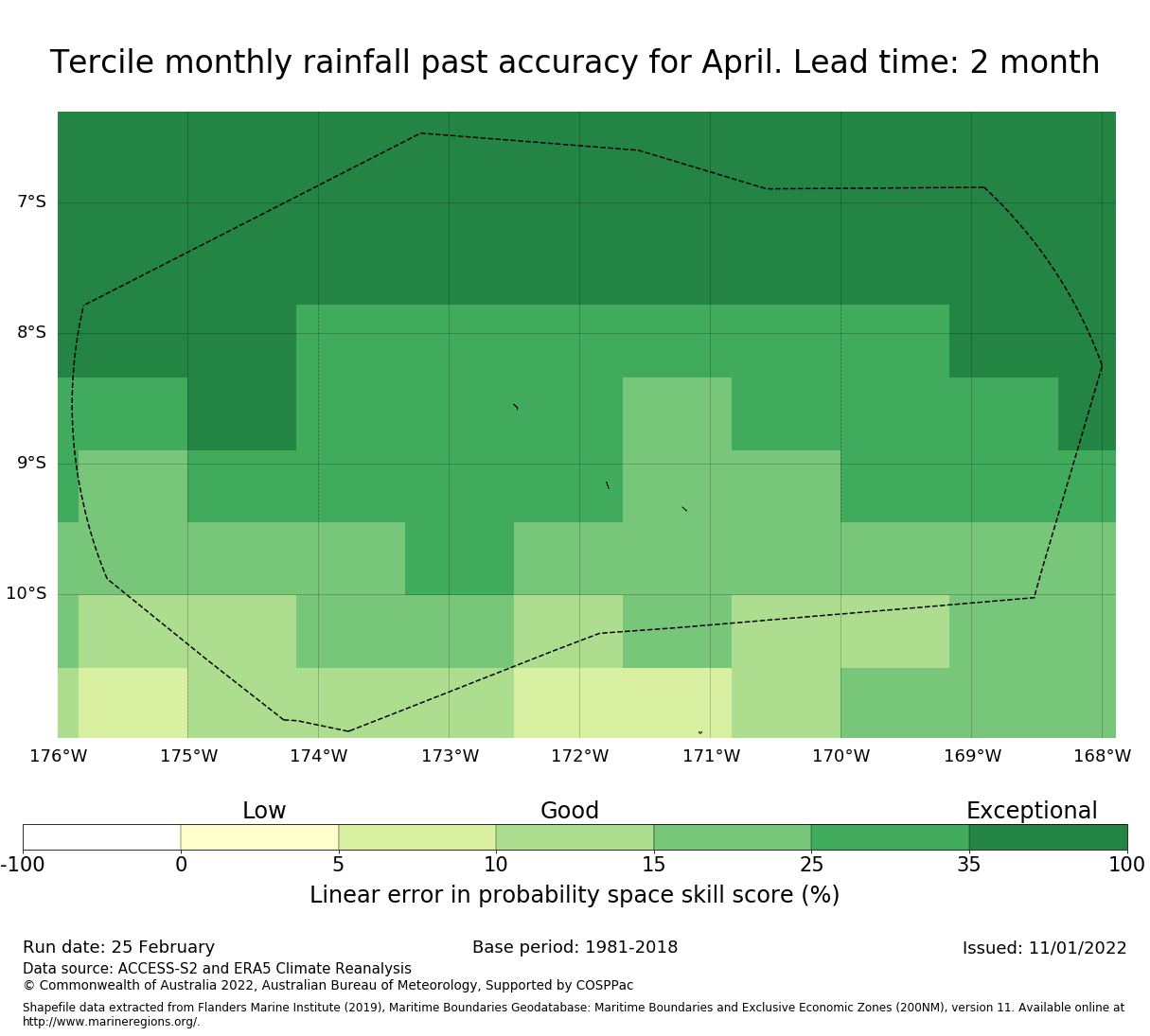 Tercile monthly rainfall past accuracy for April. Lead time: 2 month

7°S
8°S
9°S
10°S

176°W 175°W 174°W 173°W 172°W 171°W 170°W 169°W 168°W

Low Good Exceptional

-100 0 5 10 15 25 35 100

Linear error in probability space skill score (%)

Run date: 25 February
Base period: 1981-2018
Issued: 11/01/2022
Data source: ACCESS-S2 and ERA5 Climate Reanalysis
© Commonwealth of Australia 2022, Australian Bureau of Meteorology, Supported by COSPPac

Shapefile data extracted from Flanders Marine Institute (2019), Maritime Boundaries Geodatabase: Maritime Boundaries and Exclusive Economic Zones (200NM), version 11. Available online at http://www.marineregions.org/.